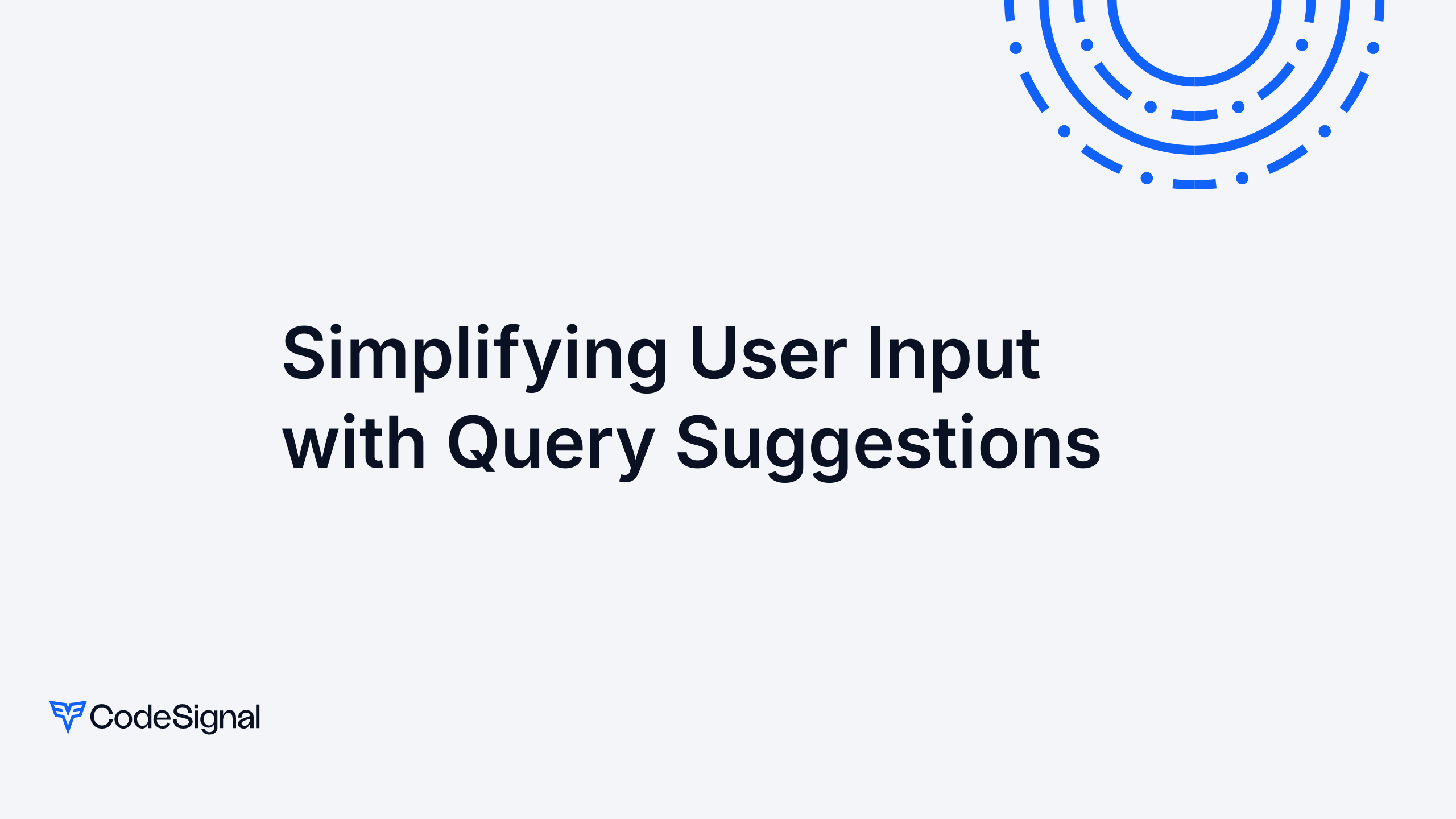 Simplifying User Input with Query Suggestions

CodeSignal